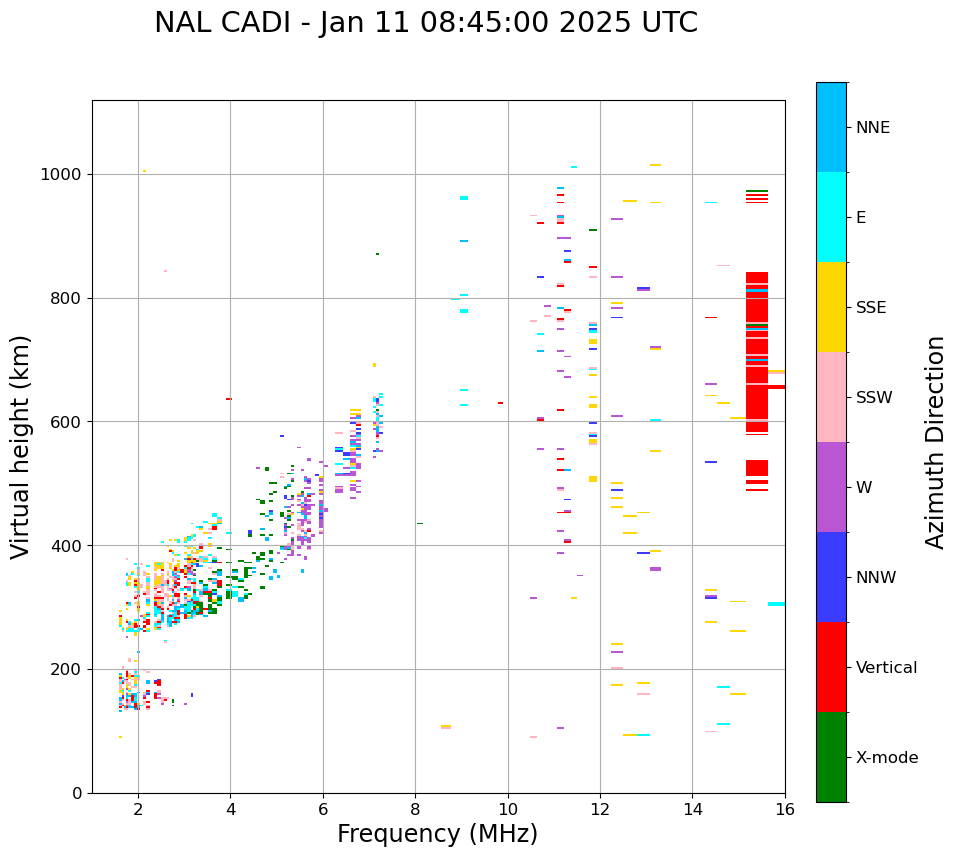 NAL CADI - Jan 11 08:45:00 2025 UTC

Virtual height (km)

1000
800
600
400
200
0

2
4
6
8
10
12
14
16

Frequency (MHz)

NNE
E
SSE
SSW
W
NNW
Vertical
X-mode

Azimuth Direction